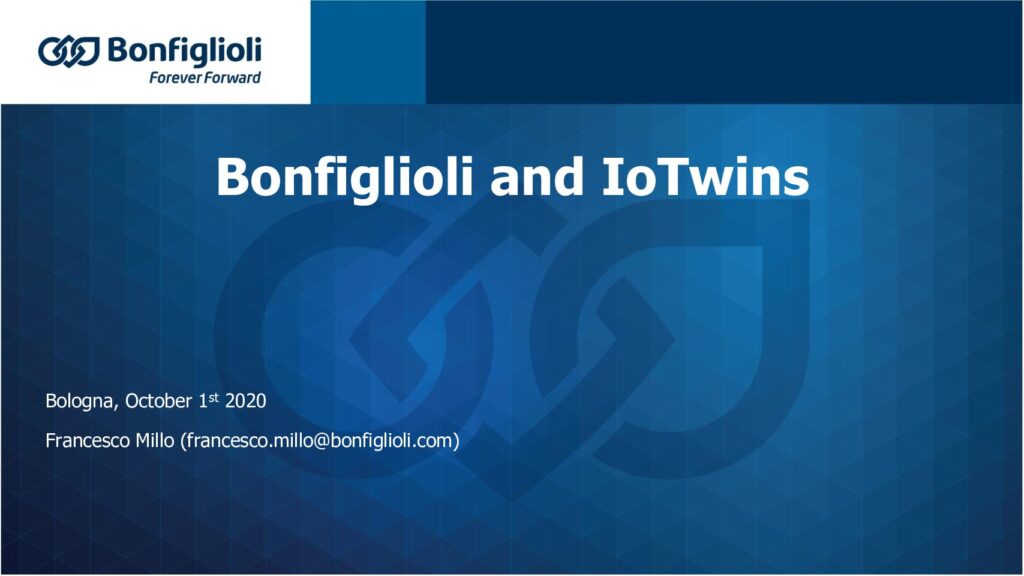 Bonfiglioli
Forever Forward

Bonfiglioli and IoTwins

Bologna, October 1st 2020

Francesco Millo (francesco.millo@bonfiglioli.com)